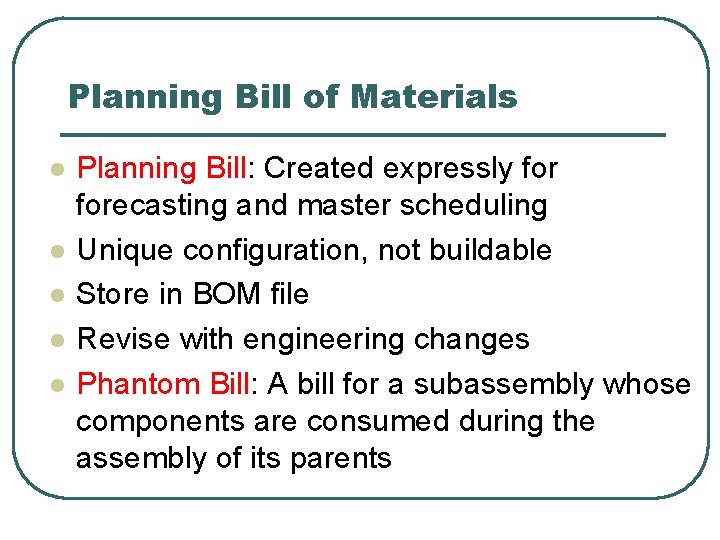 Planning Bill of Materials

- Planning Bill: Created expressly for forecasting and master scheduling
- Unique configuration, not buildable
- Store in BOM file
- Revise with engineering changes
- Phantom Bill: A bill for a subassembly whose components are consumed during the assembly of its parents